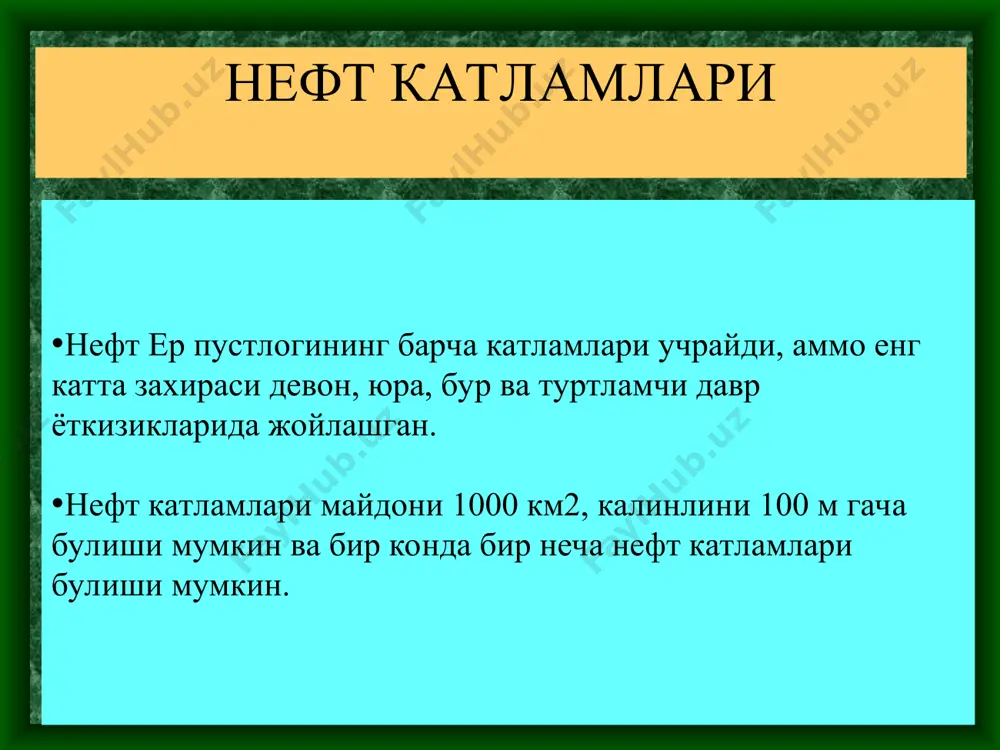 НЕФТ КАТЛАМЛАРИ

•Нефт Ер пустлогининг барча катламлари учрайди, аммо енг катта захираси девон, юра, бур ва туртламчи давр ёткизикларида жойлашган.

•Нефт катламлари майдони 1000 км2, калинлини 100 м гача булиши мумкин ва бир конда бир неча нефт катламлари булиши мумкин.

FaylHub.uz FaylHub.uz FaylHub.uz FaylHub.uz FaylHub.uz